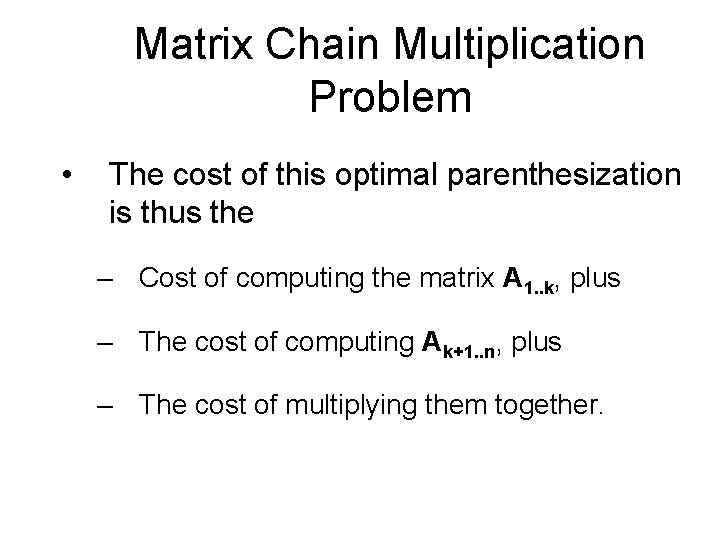 Matrix Chain Multiplication Problem

• The cost of this optimal parenthesization is thus the

– Cost of computing the matrix $\mathbf{A_{1..k}}$, plus

– The cost of computing $\mathbf{A_{k+1..n}}$, plus

– The cost of multiplying them together.